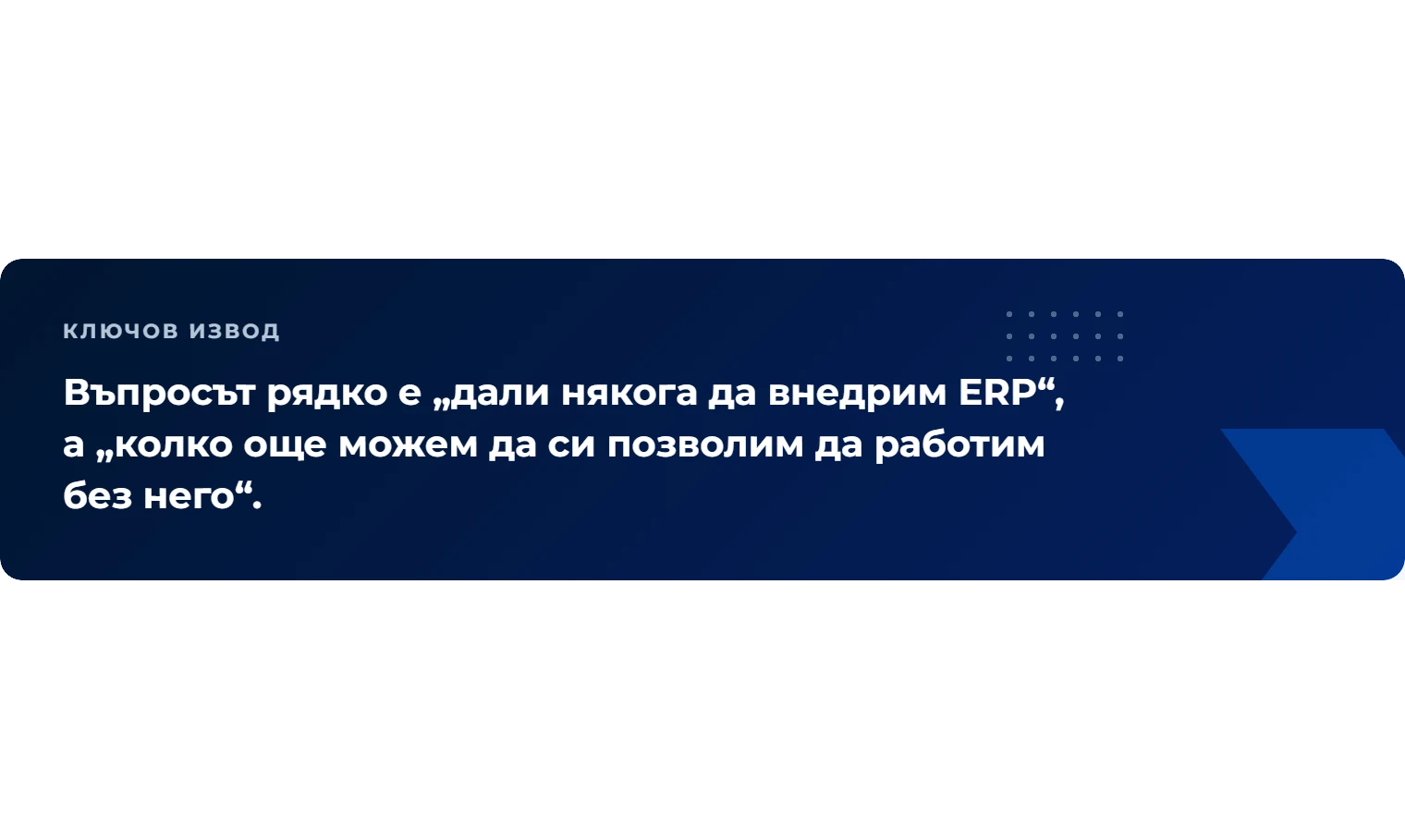 КЛЮЧОВ ИЗВОД

Въпросът рядко е „дали някога да внедрим ERP“, а „колко още можем да си позволим да работим без него“.